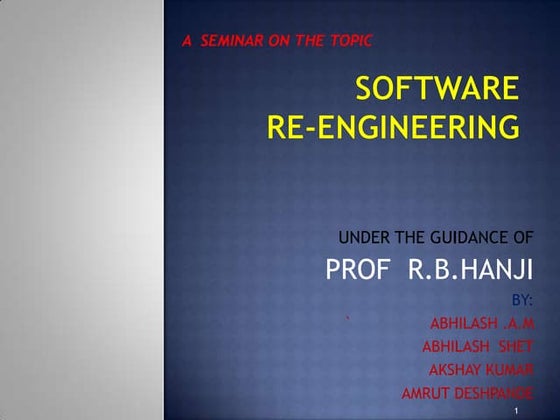 A SEMINAR ON THE TOPIC

SOFTWARE RE-ENGINEERING

UNDER THE GUIDANCE OF

PROF R.B.HANJI

BY:

` ABHILASH .A.M

ABHILASH SHET

AKSHAY KUMAR

AMRUT DESHPANDE

1